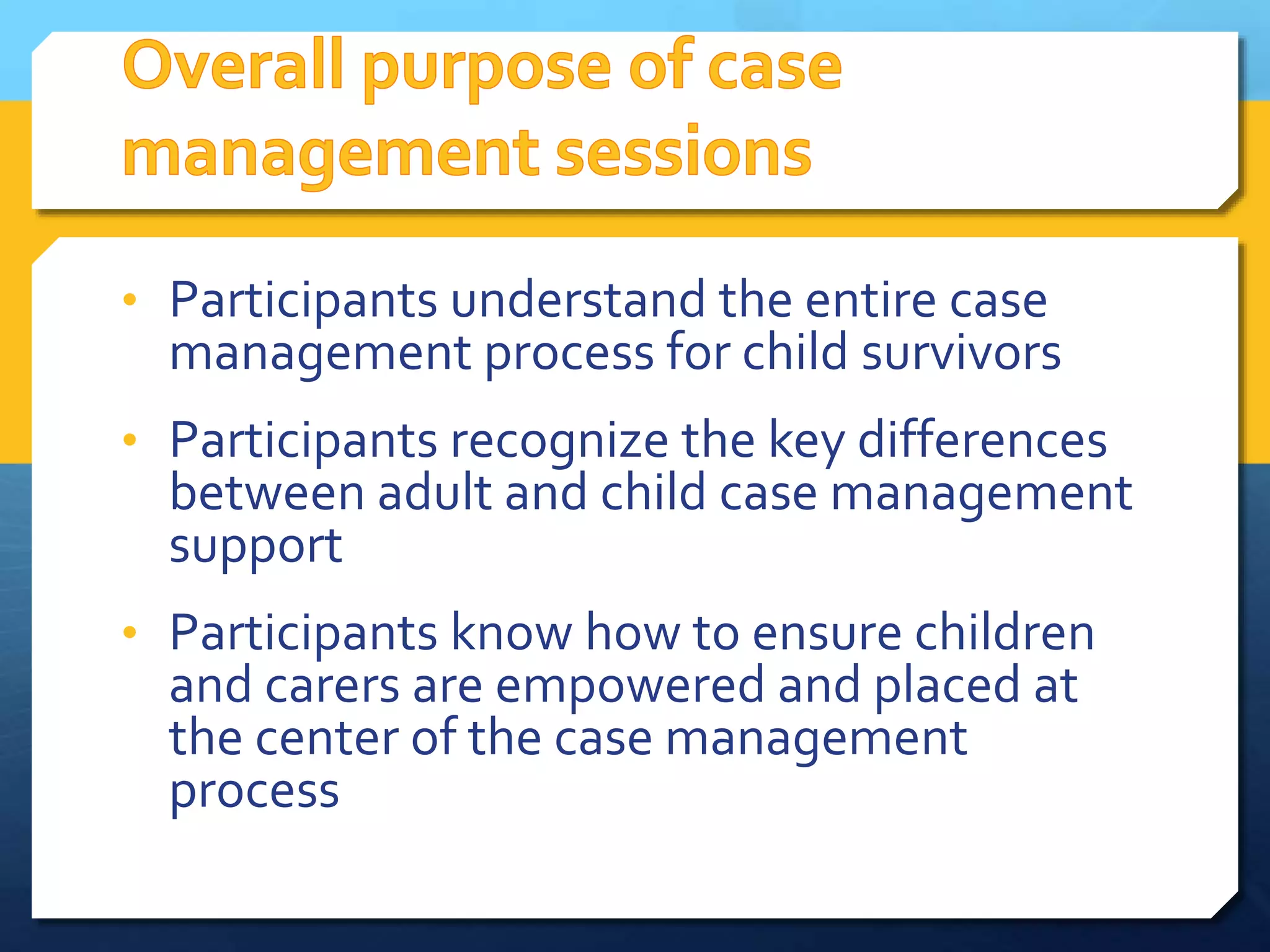 Overall purpose of case management sessions

• Participants understand the entire case management process for child survivors

• Participants recognize the key differences between adult and child case management support

• Participants know how to ensure children and carers are empowered and placed at the center of the case management process